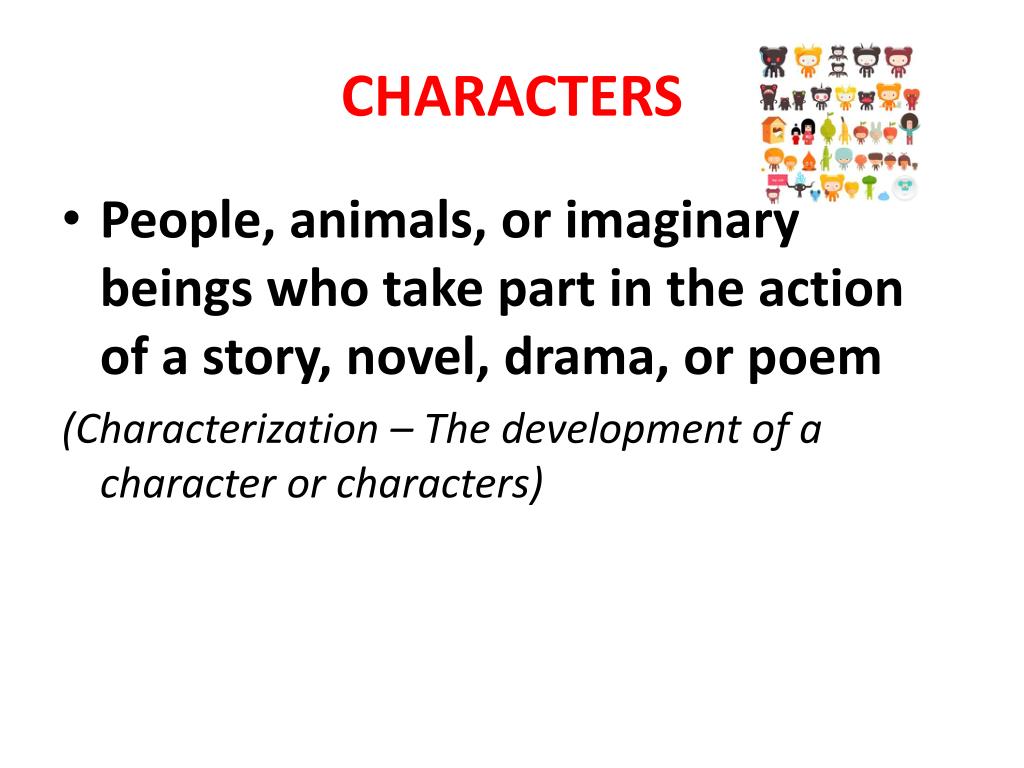 CHARACTERS

• People, animals, or imaginary beings who take part in the action of a story, novel, drama, or poem

(Characterization – The development of a character or characters)